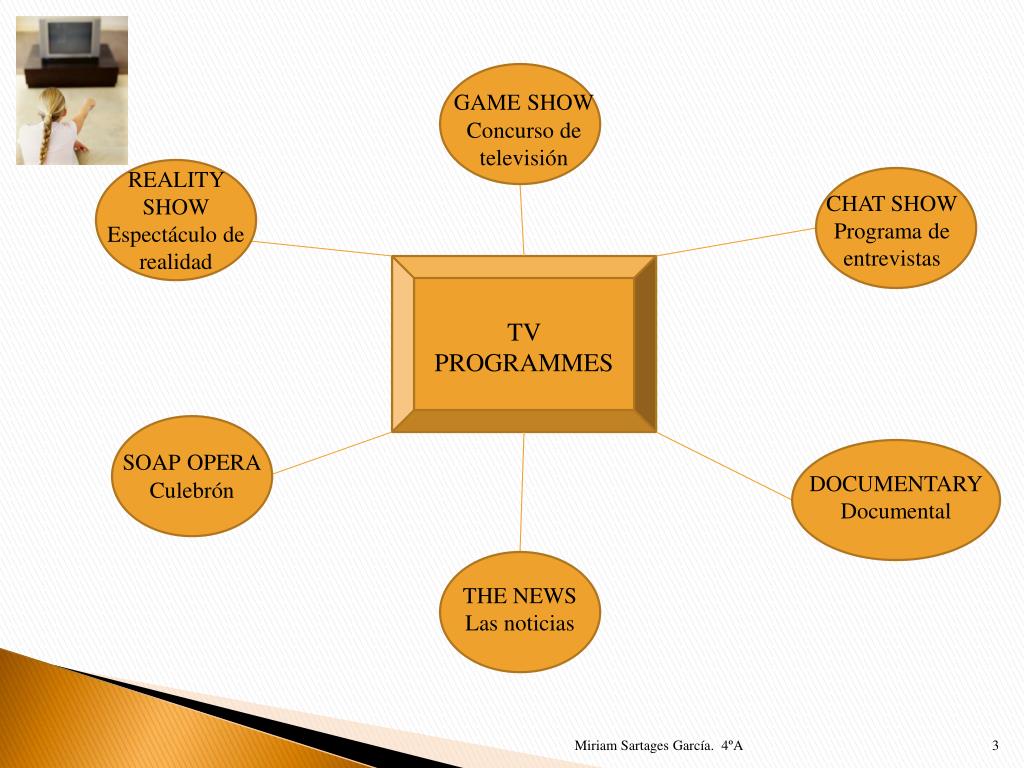 GAME SHOW
Concurso de televisión

REALITY SHOW
Espectáculo de realidad

CHAT SHOW
Programa de entrevistas

TV PROGRAMMES

SOAP OPERA
Culebrón

DOCUMENTARY
Documental

THE NEWS
Las noticias

Miriam Sartages García. 4ºA

3